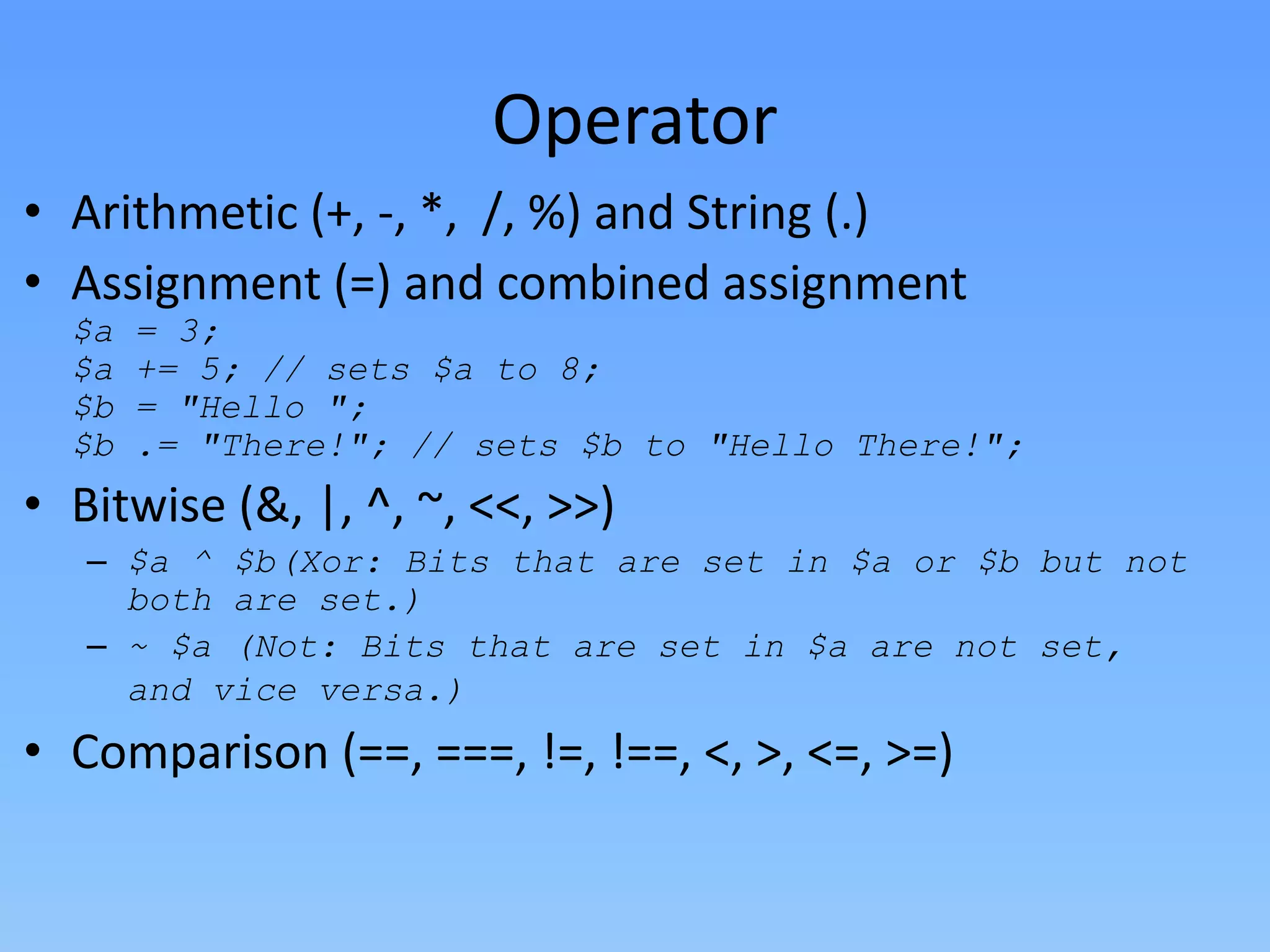 Operator

• Arithmetic (+, -, *, /, %) and String (.)

• Assignment (=) and combined assignment

$a = 3;
$a += 5; // sets $a to 8;
$b = "Hello ";
$b .= "There!"; // sets $b to "Hello There!";

• Bitwise (&, |, ^, ~, <<, >>)

– $a ^ $b(Xor: Bits that are set in $a or $b but not both are set.)

– ~ $a (Not: Bits that are set in $a are not set, and vice versa.)

• Comparison (==, ===, !=, !==, <, >, <=, >=)